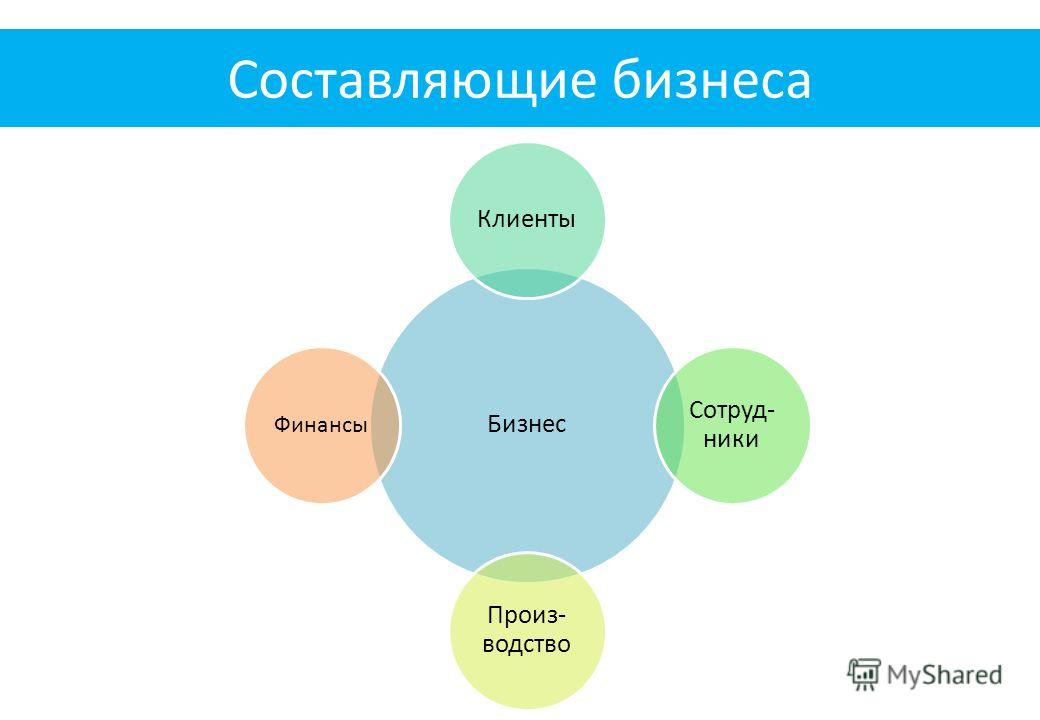 Составляющие бизнеса

Клиенты

Финансы

Бизнес

Сотрудники

Производство

MyShared